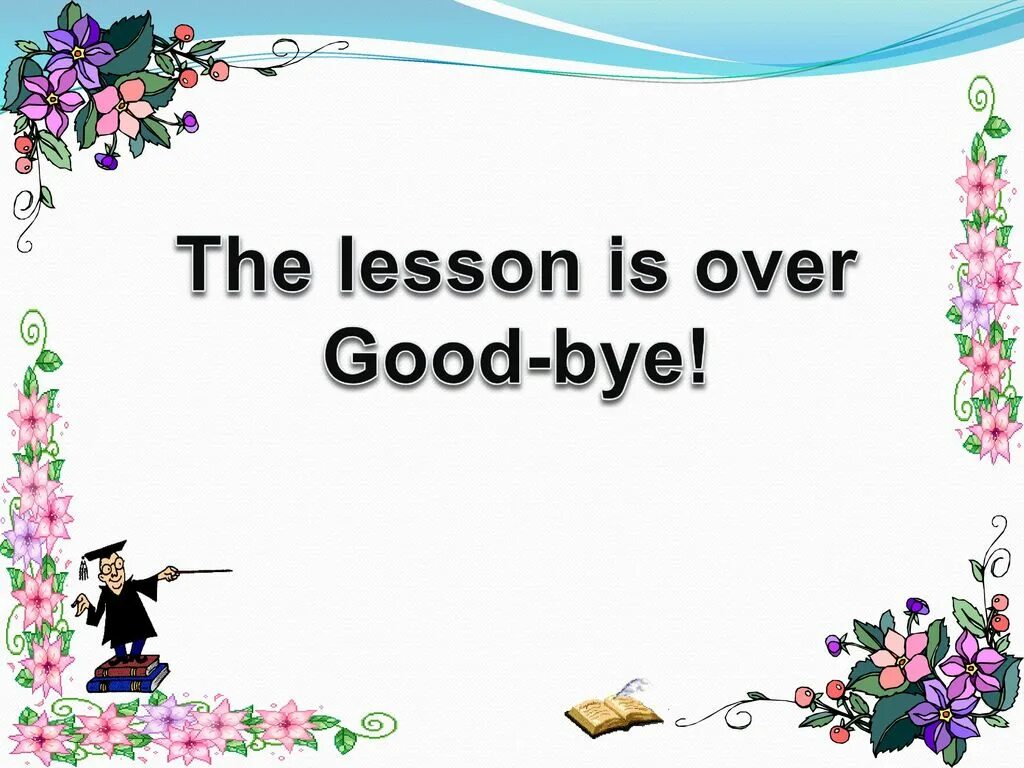 The lesson is over
Good-bye!